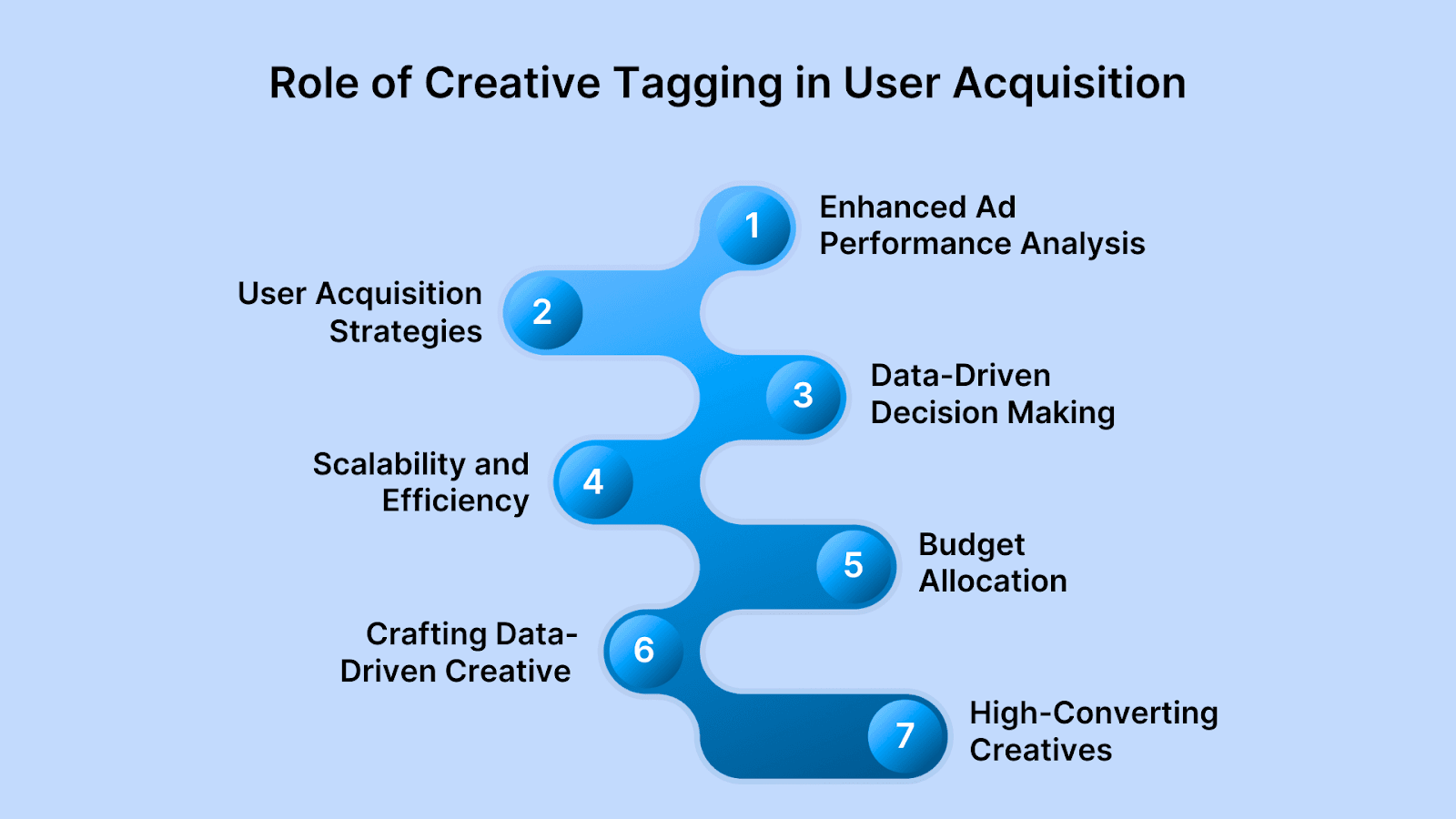 Role of Creative Tagging in User Acquisition

1
Enhanced Ad Performance Analysis

2
User Acquisition Strategies

3
Data-Driven Decision Making

4
Scalability and Efficiency

5
Budget Allocation

6
Crafting Data-Driven Creative

7
High-Converting Creatives